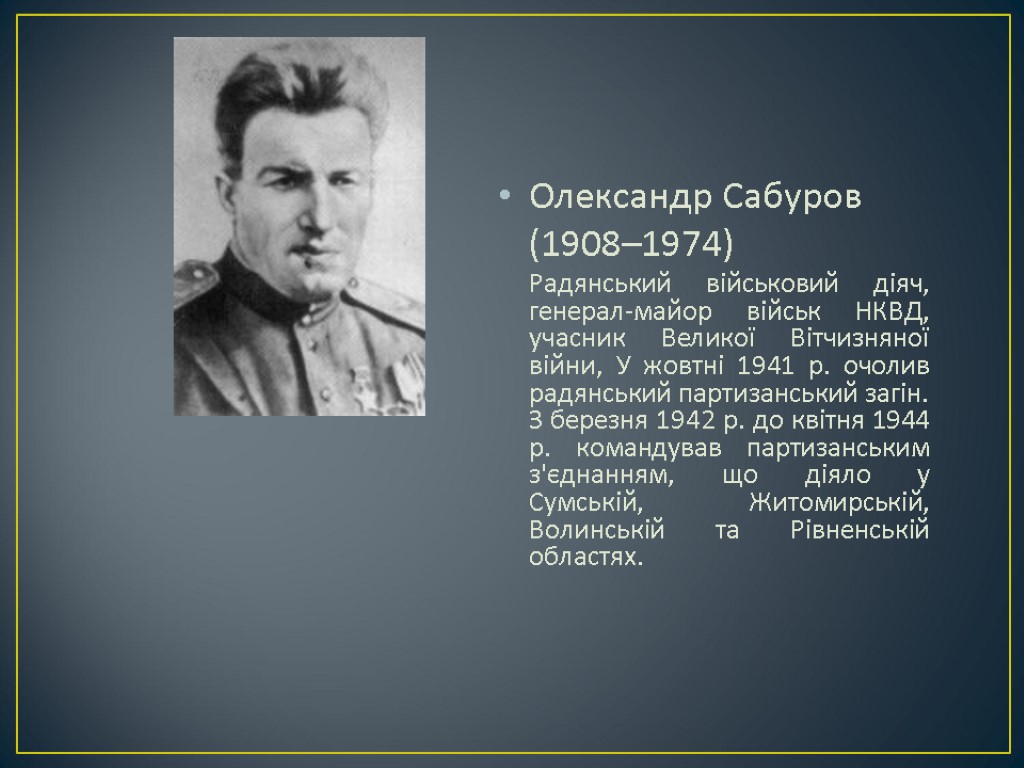 • Олександр Сабуров (1908–1974)

Радянський військовий діяч, генерал-майор військ НКВД, учасник Великої Вітчизняної війни, У жовтні 1941 р. очолив радянський партизанський загін. З березня 1942 р. до квітня 1944 р. командував партизанським з'єднанням, що діяло у Сумській, Житомирській, Волинській та Рівненській областях.